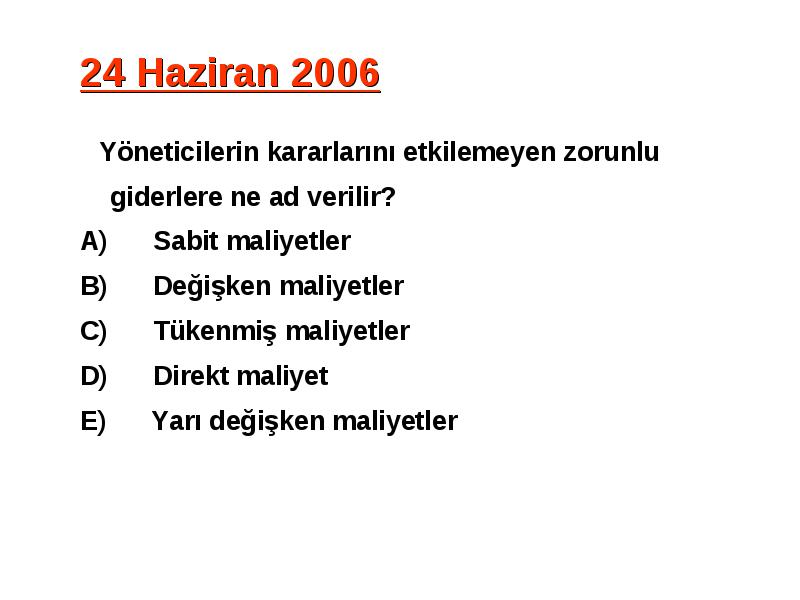 24 Haziran 2006

Yöneticilerin kararlarını etkilemeyen zorunlu giderlere ne ad verilir?

A) Sabit maliyetler
B) Değişken maliyetler
C) Tükenmiş maliyetler
D) Direkt maliyet
E) Yarı değişken maliyetler